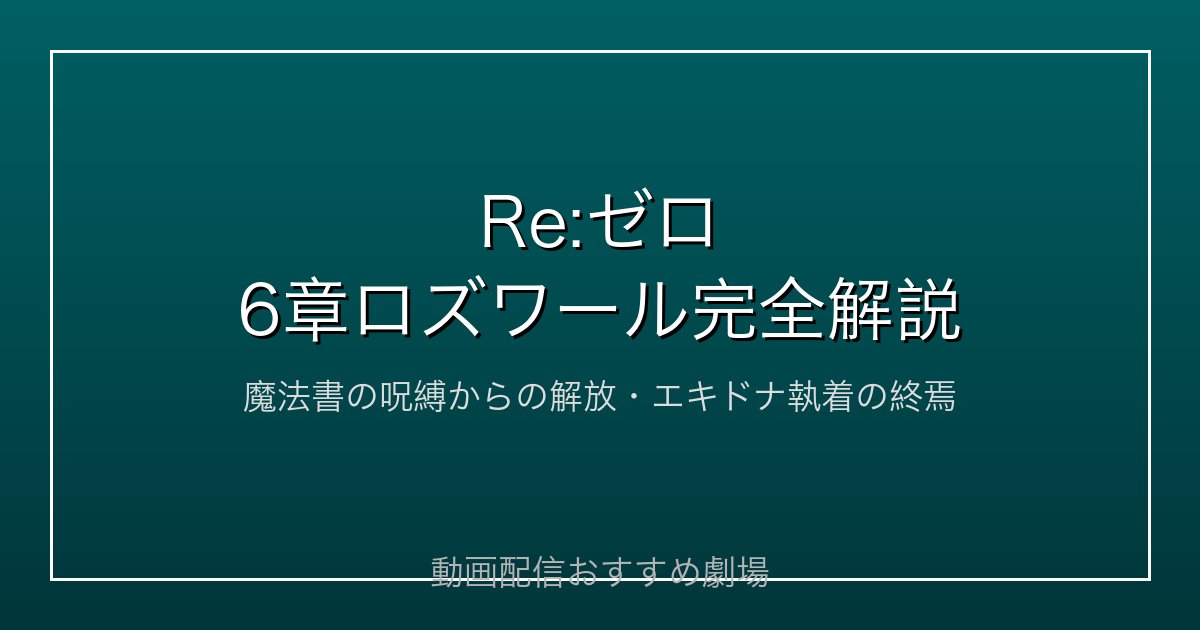 Re:ゼロ
6章ロズワール完全解説

魔法書の呪縛からの解放・エキドナ執着の終焉

動画配信おすすめ劇場